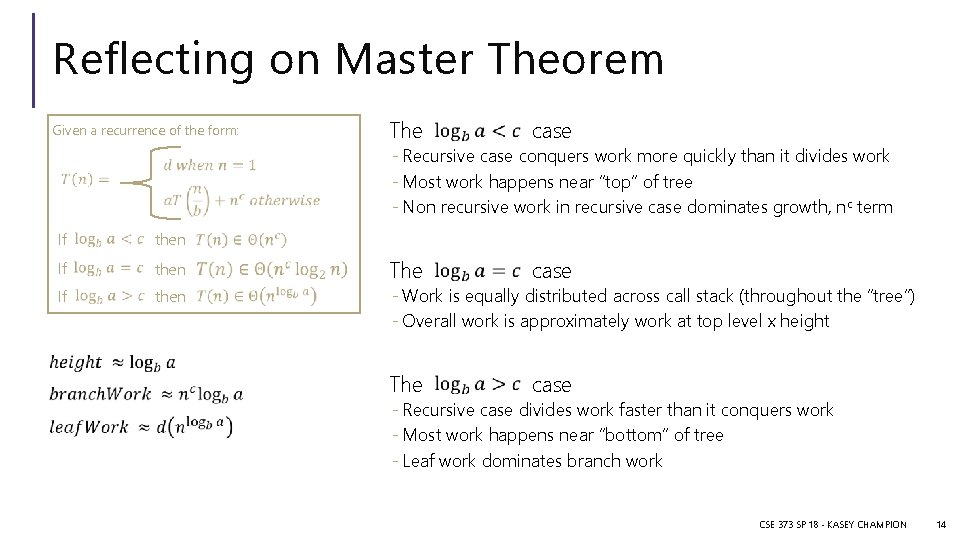 Reflecting on Master Theorem

Given a recurrence of the form:

$T(n) = \begin{cases} d \text{ when } n = 1 \\ aT\left(\frac{n}{b}\right) + n^c \text{ otherwise} \end{cases}$

If $\log_b a < c$ then $T(n) \in \Theta(n^c)$

If $\log_b a = c$ then $T(n) \in \Theta(n^c \log_2 n)$

If $\log_b a > c$ then $T(n) \in \Theta(n^{\log_b a})$

$height \approx \log_b a$

$branchWork \approx n^c \log_b a$

$leafWork \approx d(n^{\log_b a})$

The $\log_b a < c$ case

- Recursive case conquers work more quickly than it divides work
- Most work happens near "top" of tree
- Non recursive work in recursive case dominates growth, $n^c$ term

The $\log_b a = c$ case

- Work is equally distributed across call stack (throughout the "tree")
- Overall work is approximately work at top level x height

The $\log_b a > c$ case

- Recursive case divides work faster than it conquers work
- Most work happens near "bottom" of tree
- Leaf work dominates branch work

CSE 373 SP 18 - KASEY CHAMPION 14